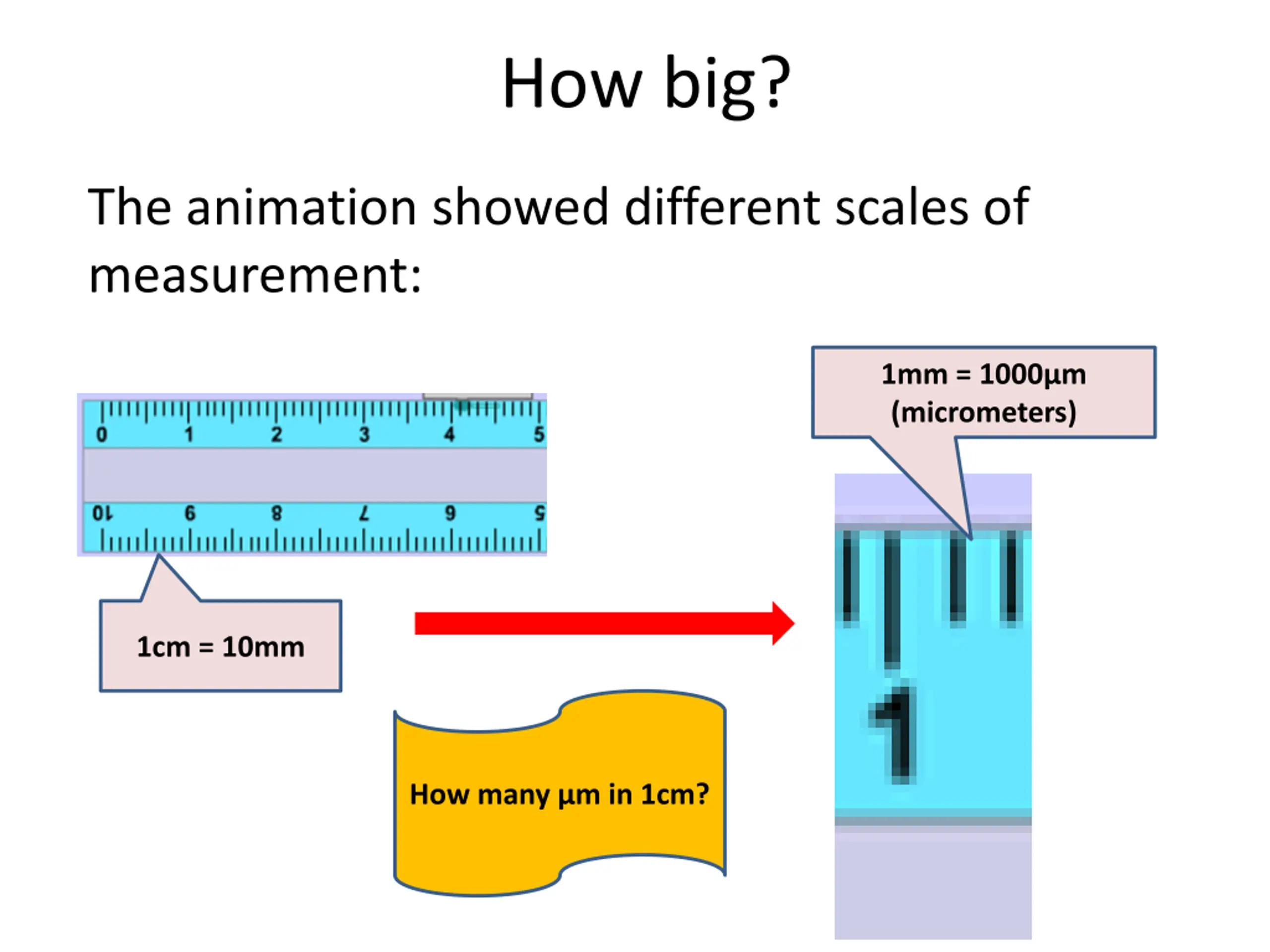 How big?

The animation showed different scales of measurement:

0 1 2 3 4 5

10 9 8 7 6 5

1cm = 10mm

1mm = 1000µm (micrometers)

1

How many µm in 1cm?